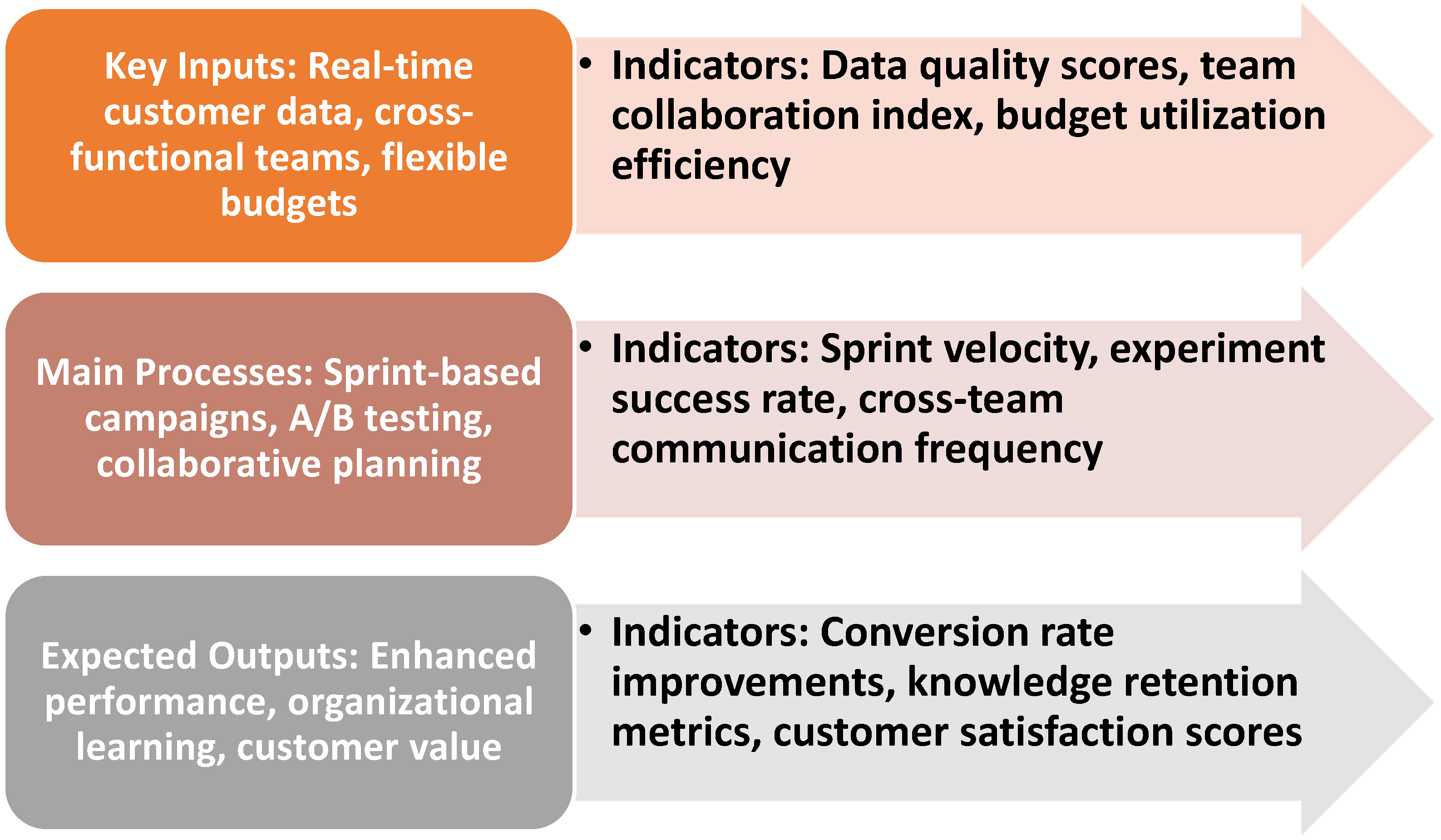 Key Inputs: Real-time customer data, cross-functional teams, flexible budgets

• Indicators: Data quality scores, team collaboration index, budget utilization efficiency

Main Processes: Sprint-based campaigns, A/B testing, collaborative planning

• Indicators: Sprint velocity, experiment success rate, cross-team communication frequency

Expected Outputs: Enhanced performance, organizational learning, customer value

• Indicators: Conversion rate improvements, knowledge retention metrics, customer satisfaction scores